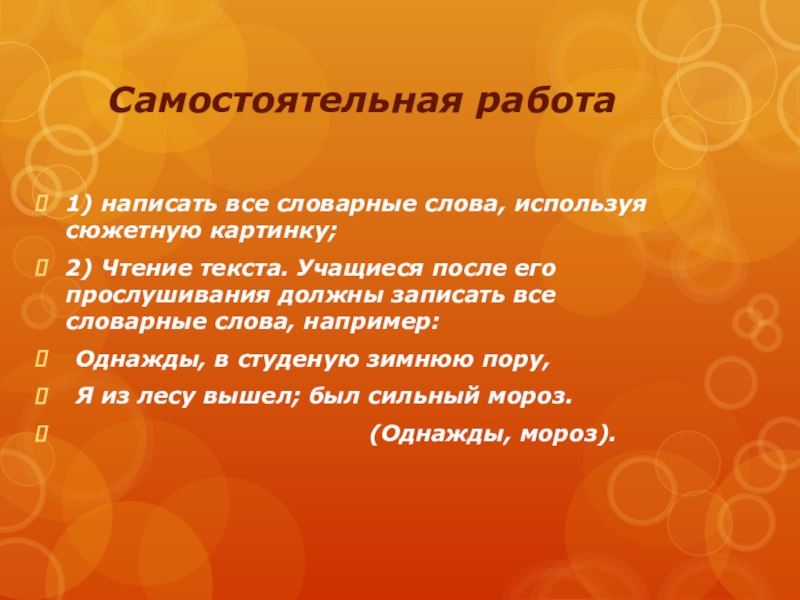 Самостоятельная работа

1) написать все словарные слова, используя сюжетную картинку;

2) Чтение текста. Учащиеся после его прослушивания должны записать все словарные слова, например:

Однажды, в студеную зимнюю пору,

Я из лесу вышел; был сильный мороз.

(Однажды, мороз).